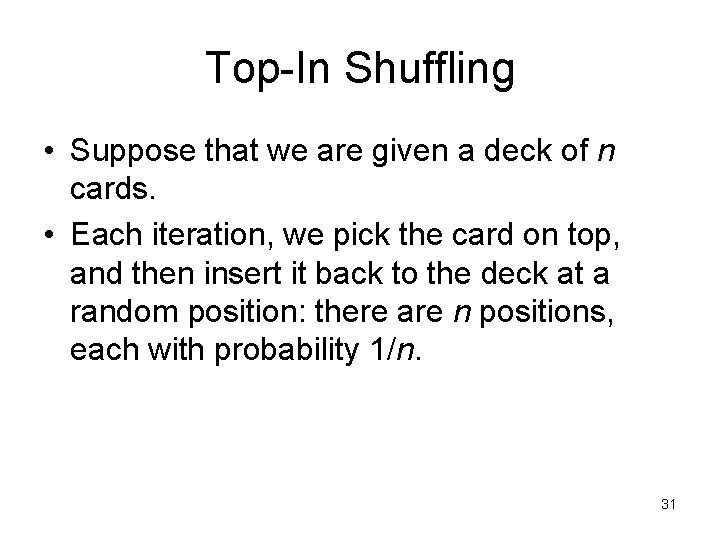 Top-In Shuffling

• Suppose that we are given a deck of $n$ cards.

• Each iteration, we pick the card on top, and then insert it back to the deck at a random position: there are $n$ positions, each with probability $1/n$.

31